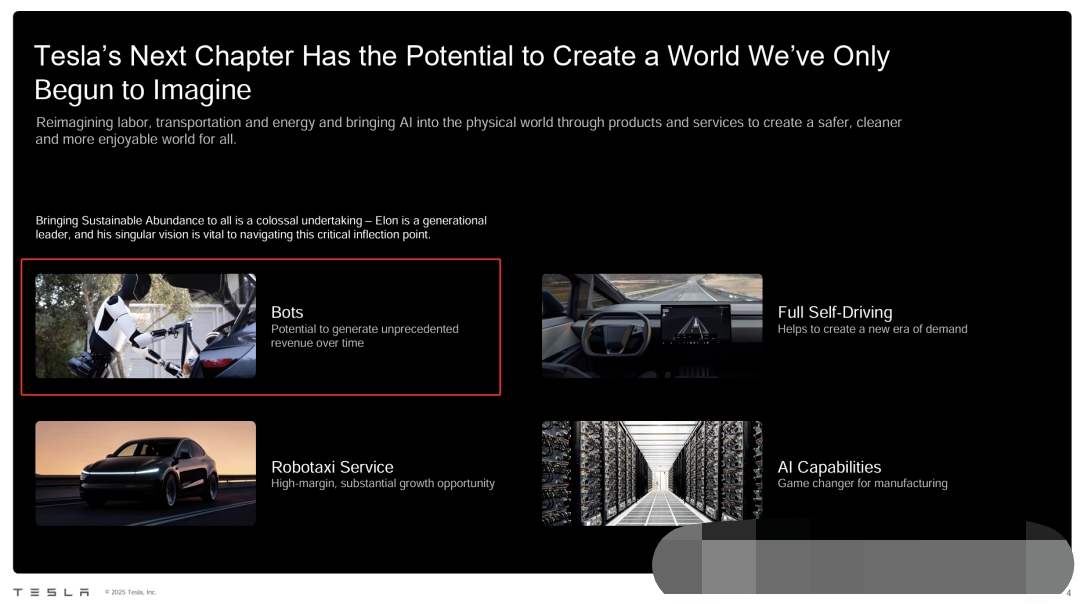 Tesla's Next Chapter Has the Potential to Create a World We've Only Begun to Imagine

Reimagining labor, transportation and energy and bringing AI into the physical world through products and services to create a safer, cleaner and more enjoyable world for all.

Bringing Sustainable Abundance to all is a colossal undertaking – Elon is a generational leader, and his singular vision is vital to navigating this critical inflection point.

Bots
Potential to generate unprecedented revenue over time

Full Self-Driving
Helps to create a new era of demand

Robotaxi Service
High-margin, substantial growth opportunity

AI Capabilities
Game changer for manufacturing

TESLA © 2025 Tesla, Inc.

4